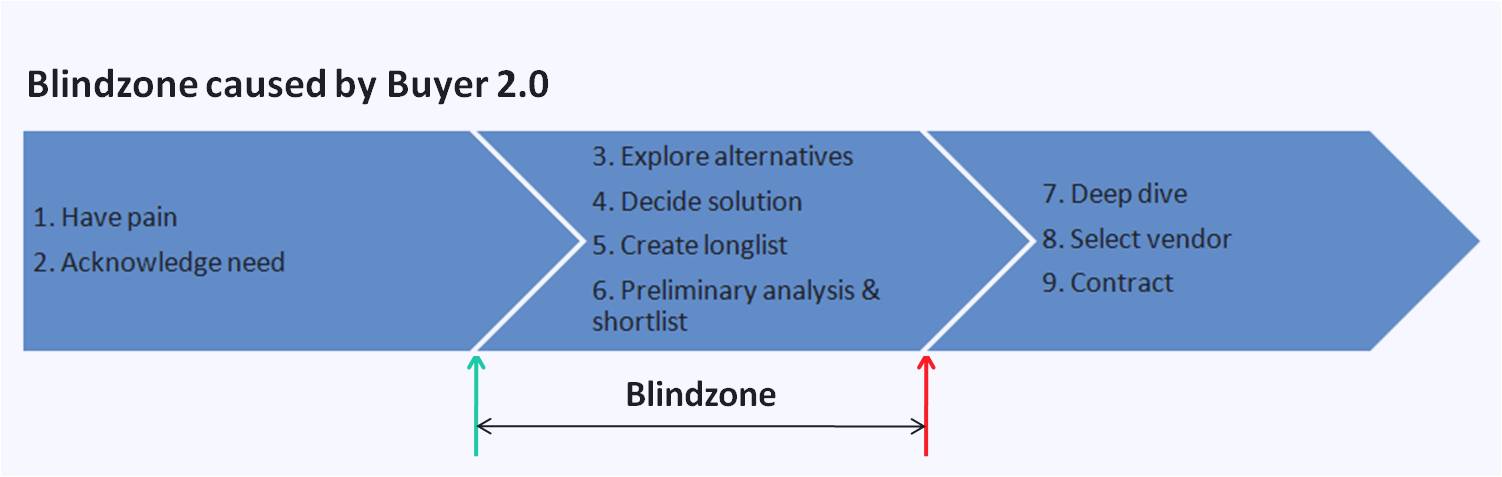 Blindzone caused by Buyer 2.0

1. Have pain
2. Acknowledge need

3. Explore alternatives
4. Decide solution
5. Create longlist
6. Preliminary analysis & shortlist

7. Deep dive
8. Select vendor
9. Contract

Blindzone